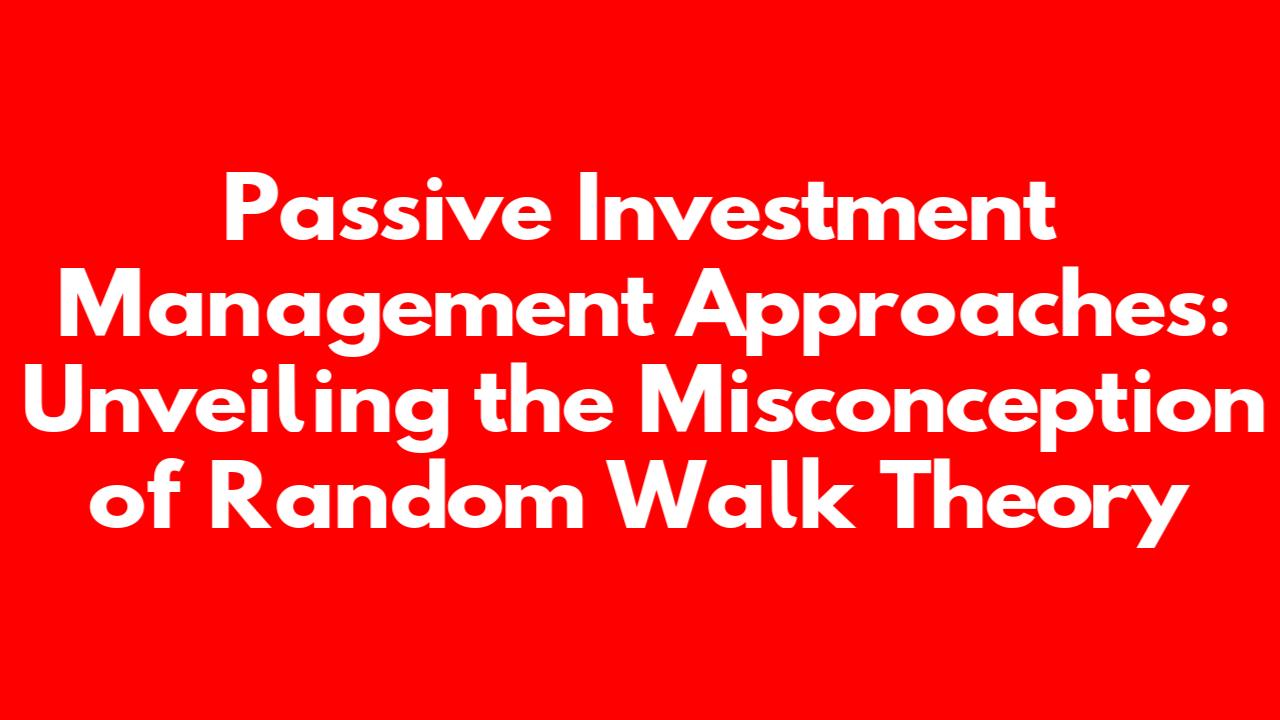 Passive Investment Management Approaches: Unveiling the Misconception of Random Walk Theory